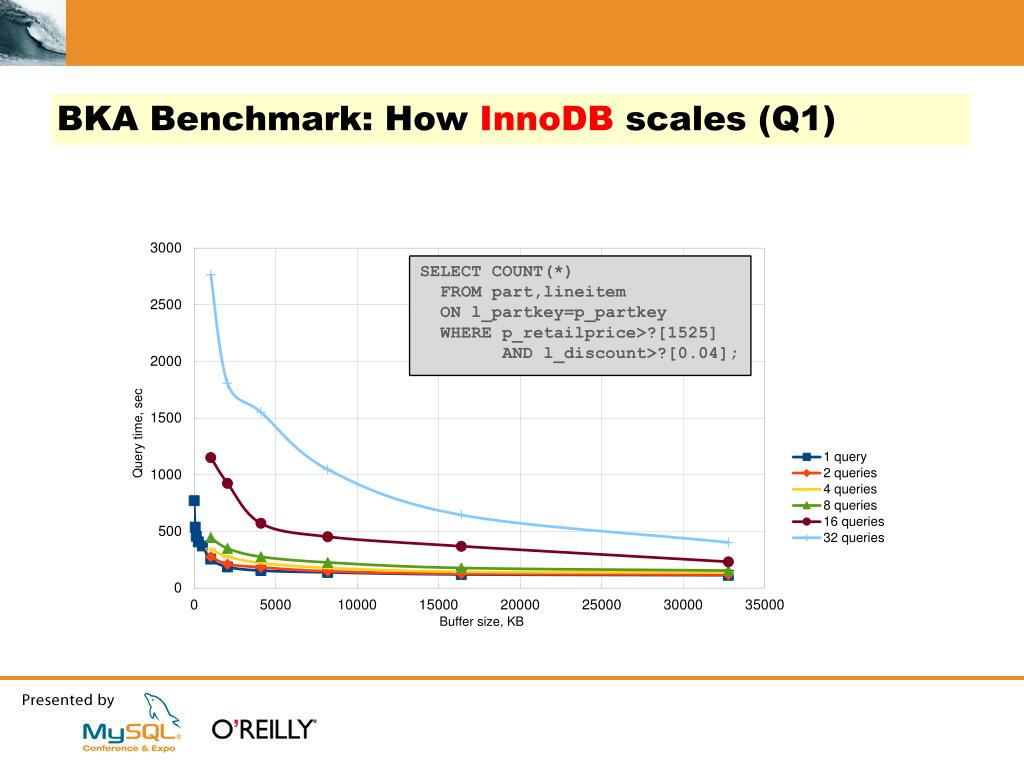 BKA Benchmark: How InnoDB scales (Q1)

SELECT COUNT(*)
FROM part,lineitem
ON l_partkey=p_partkey
WHERE p_retailprice>?[1525]
AND l_discount>?[0.04];

3000
2500
2000
1500
1000
500
0

Query time, sec

0 5000 10000 15000 20000 25000 30000 35000

Buffer size, KB

1 query
2 queries
4 queries
8 queries
16 queries
32 queries

Presented by

MySQL Conference & Expo

O'REILLY